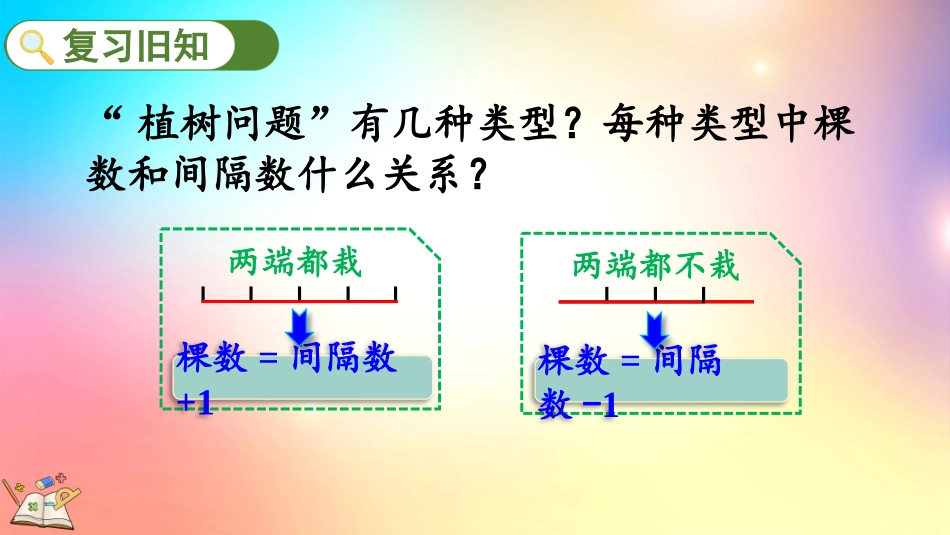 复习旧知

“植树问题”有几种类型？每种类型中棵数和间隔数什么关系？

两端都栽

棵数 = 间隔数 +1

两端都不栽

棵数 = 间隔数 -1